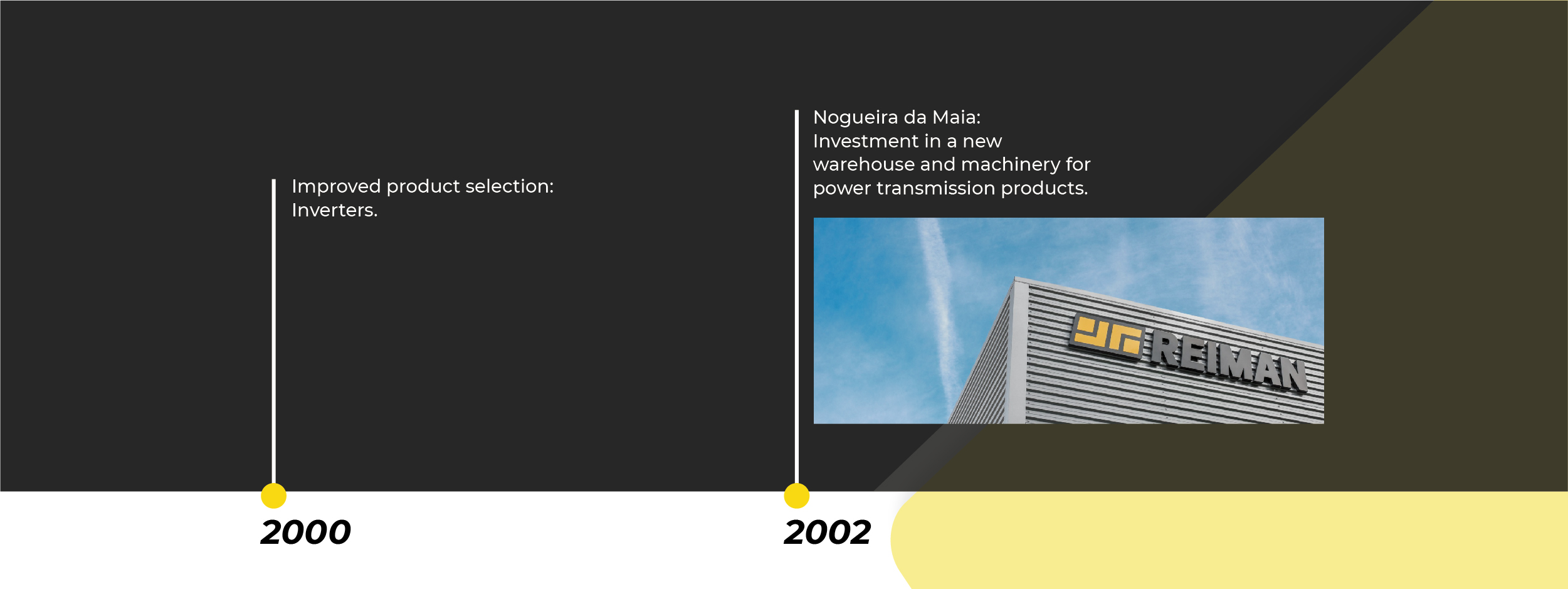 Improved product selection:
Inverters.

2000

Nogueira da Maia:
Investment in a new warehouse and machinery for power transmission products.

REIMAN

2002